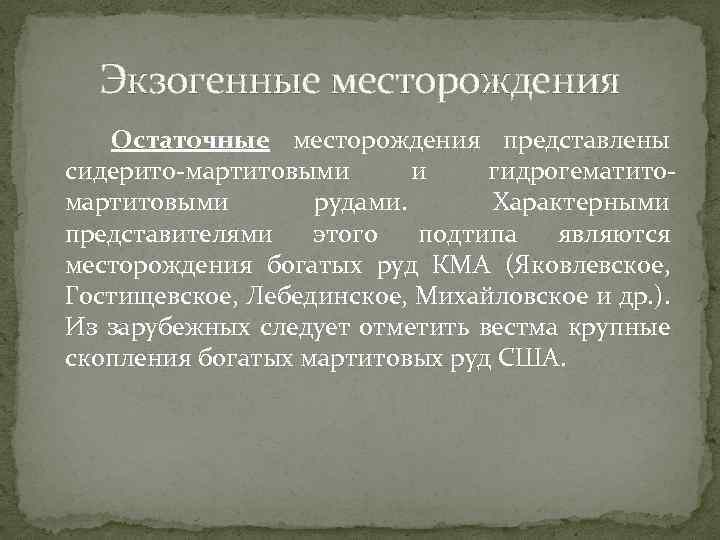 Экзогенные месторождения

Остаточные месторождения представлены сидерито-мартитовыми и гидрогематито-мартитовыми рудами. Характерными представителями этого подтипа являются месторождения богатых руд КМА (Яковлевское, Гостищевское, Лебединское, Михайловское и др.). Из зарубежных следует отметить вестма крупные скопления богатых мартитовых руд США.